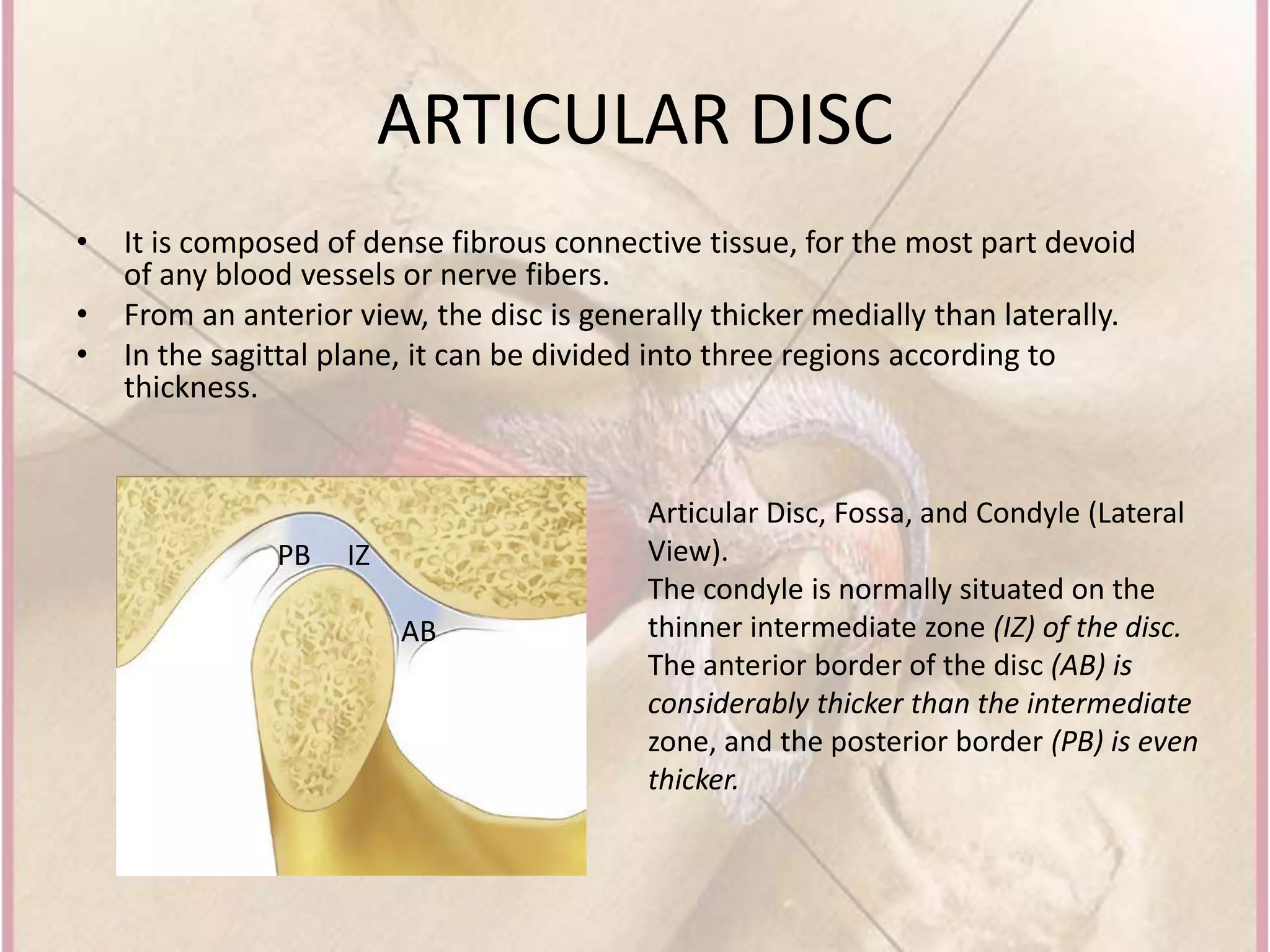 ARTICULAR DISC

• It is composed of dense fibrous connective tissue, for the most part devoid of any blood vessels or nerve fibers.
• From an anterior view, the disc is generally thicker medially than laterally.
• In the sagittal plane, it can be divided into three regions according to thickness.

PB IZ AB

Articular Disc, Fossa, and Condyle (Lateral View).
The condyle is normally situated on the thinner intermediate zone (IZ) of the disc. The anterior border of the disc (AB) is considerably thicker than the intermediate zone, and the posterior border (PB) is even thicker.